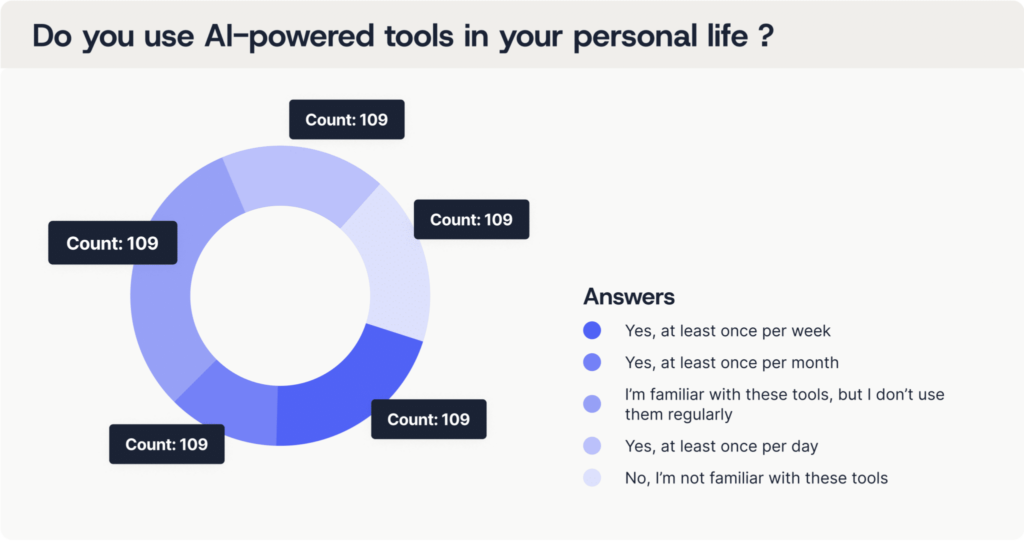 Do you use AI-powered tools in your personal life ?

Count: 109

Count: 109

Count: 109

Count: 109

Count: 109

Answers

Yes, at least once per week

Yes, at least once per month

I'm familiar with these tools, but I don't use them regularly

Yes, at least once per day

No, I'm not familiar with these tools